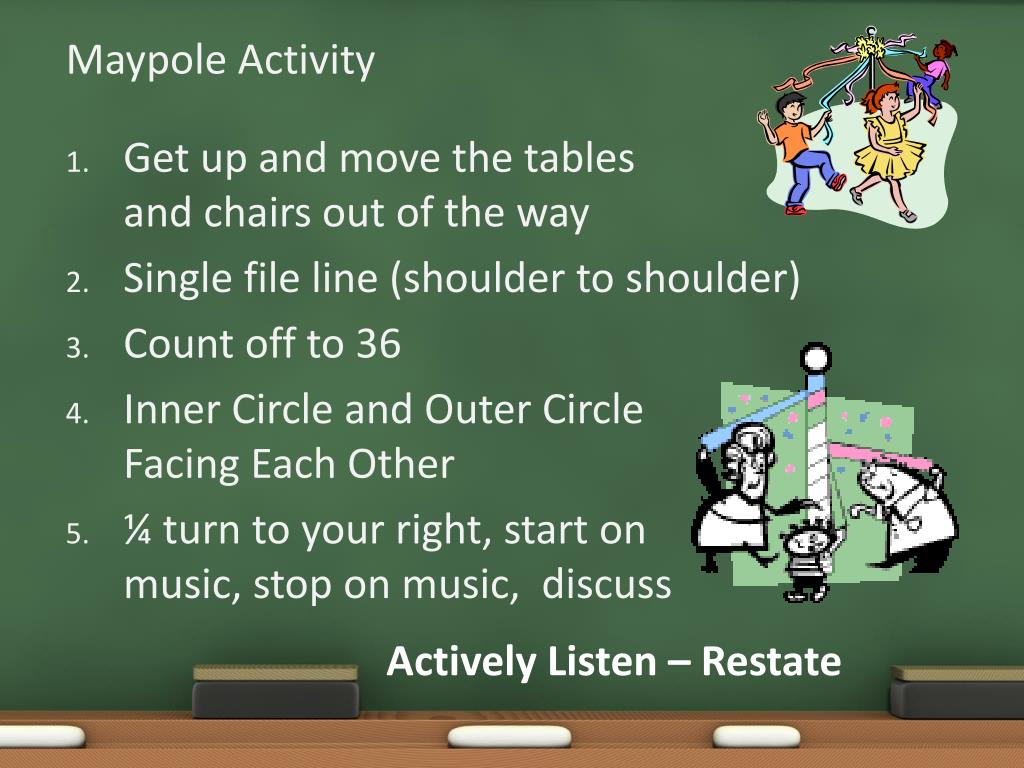 Maypole Activity

1. Get up and move the tables and chairs out of the way
2. Single file line (shoulder to shoulder)
3. Count off to 36
4. Inner Circle and Outer Circle Facing Each Other
5. ¼ turn to your right, start on music, stop on music, discuss

Actively Listen – Restate